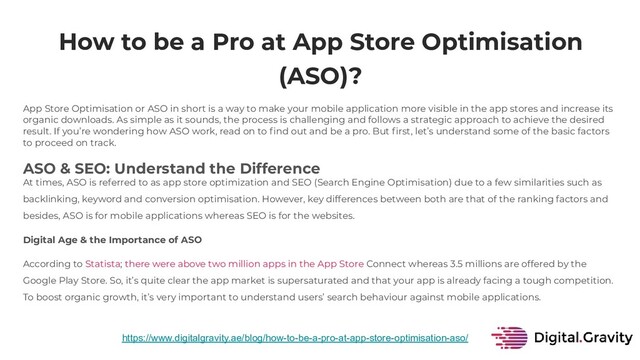 How to be a Pro at App Store Optimisation (ASO)?

App Store Optimisation or ASO in short is a way to make your mobile application more visible in the app stores and increase its organic downloads. As simple as it sounds, the process is challenging and follows a strategic approach to achieve the desired result. If you're wondering how ASO work, read on to find out and be a pro. But first, let's understand some of the basic factors to proceed on track.

ASO & SEO: Understand the Difference

At times, ASO is referred to as app store optimization and SEO (Search Engine Optimisation) due to a few similarities such as backlinking, keyword and conversion optimisation. However, key differences between both are that of the ranking factors and besides, ASO is for mobile applications whereas SEO is for the websites.

Digital Age & the Importance of ASO

According to Statista; there were above two million apps in the App Store Connect whereas 3.5 millions are offered by the Google Play Store. So, it's quite clear the app market is supersaturated and that your app is already facing a tough competition. To boost organic growth, it's very important to understand users' search behaviour against mobile applications.

https://www.digitalgravity.ae/blog/how-to-be-a-pro-at-app-store-optimisation-aso/

Digital.Gravity